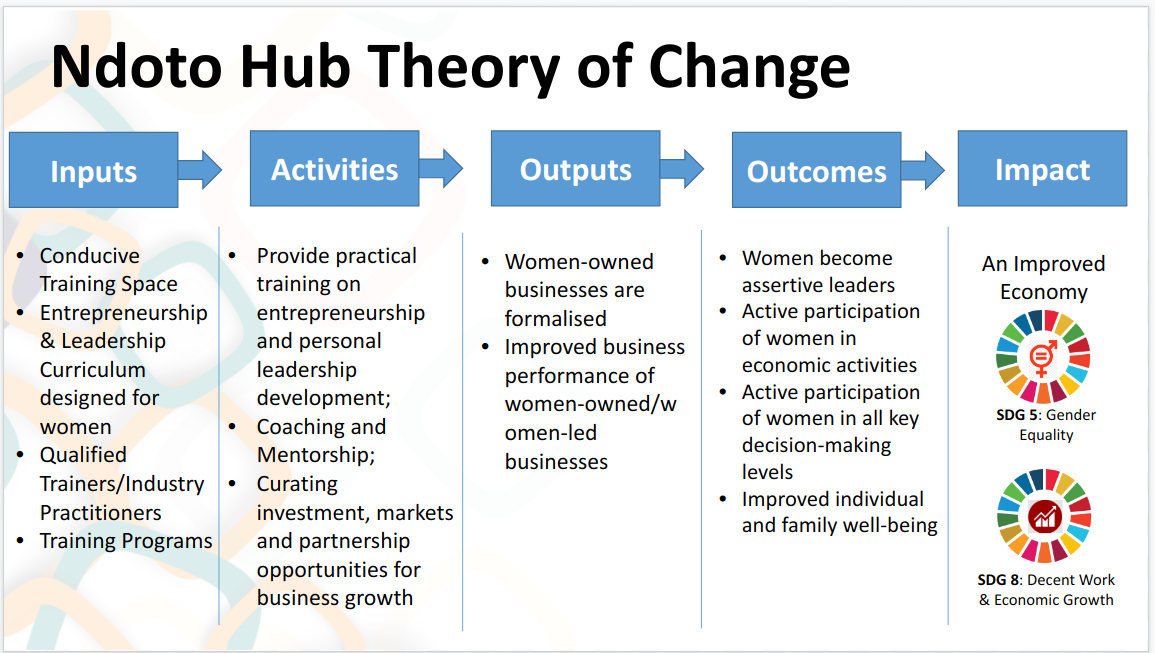 Ndoto Hub Theory of Change

Inputs

Activities

Outputs

Outcomes

Impact

- Conducive Training Space
- Entrepreneurship & Leadership Curriculum designed for women
- Qualified Trainers/Industry Practitioners
- Training Programs

- Provide practical training on entrepreneurship and personal leadership development;
- Coaching and Mentorship;
- Curating investment, markets and partnership opportunities for business growth

- Women-owned businesses are formalised
- Improved business performance of women-owned/women-led businesses

- Women become assertive leaders
- Active participation of women in economic activities
- Active participation of women in all key decision-making levels
- Improved individual and family well-being

An Improved Economy

SDG 5: Gender Equality

SDG 8: Decent Work & Economic Growth